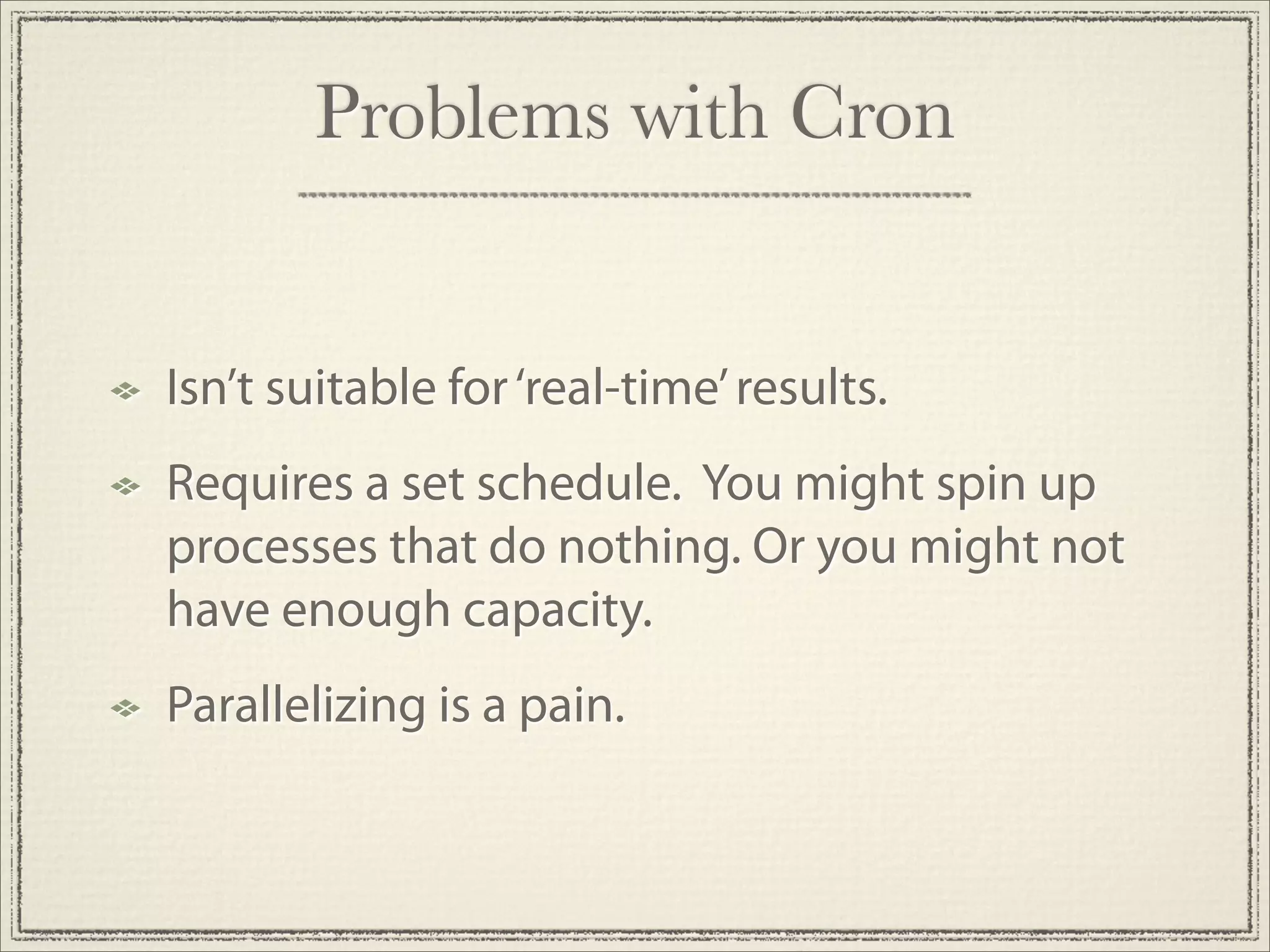 Problems with Cron

Isn’t suitable for ‘real-time’ results.

Requires a set schedule.  You might spin up processes that do nothing. Or you might not have enough capacity.

Parallelizing is a pain.